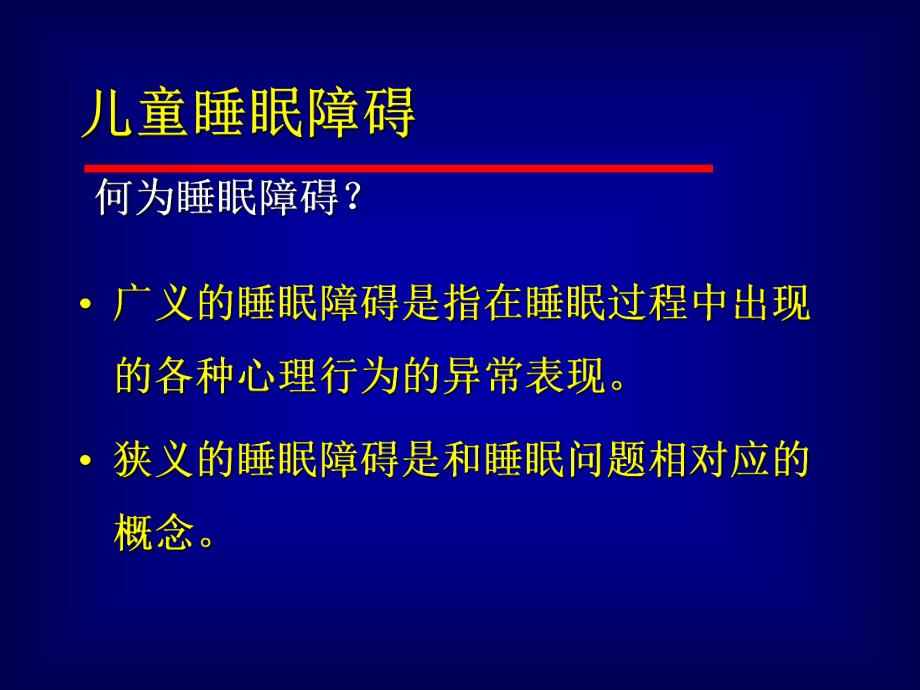 儿童睡眠障碍

何为睡眠障碍？

• 广义的睡眠障碍是指在睡眠过程中出现的各种心理行为的异常表现。

• 狭义的睡眠障碍是和睡眠问题相对应的概念。